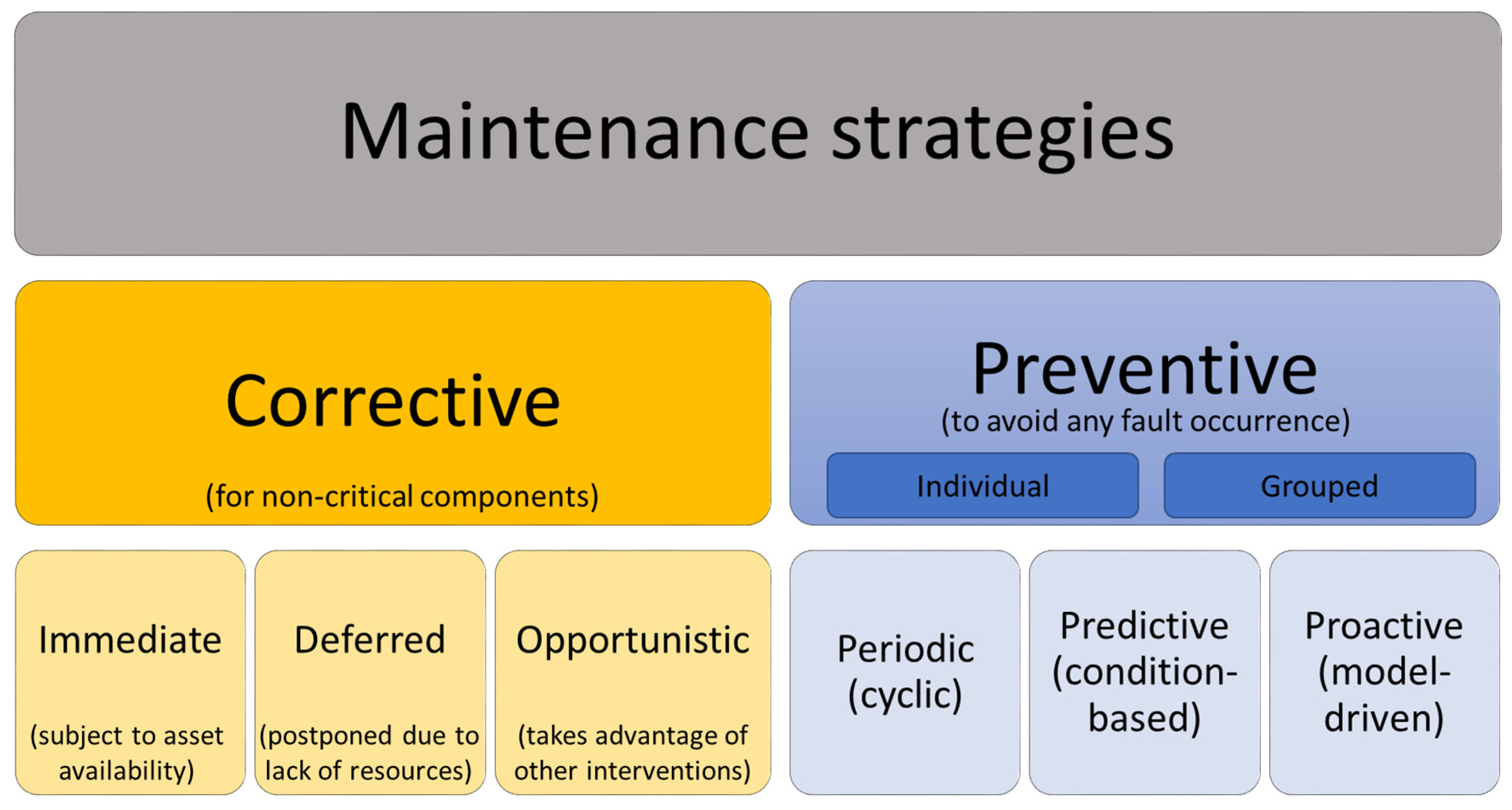 Maintenance strategies

Corrective

(for non-critical components)

Preventive
(to avoid any fault occurrence)

Individual

Grouped

Immediate

(subject to asset availability)

Deferred

(postponed due to lack of resources)

Opportunistic

(takes advantage of other interventions)

Periodic (cyclic)

Predictive (condition-based)

Proactive (model-driven)